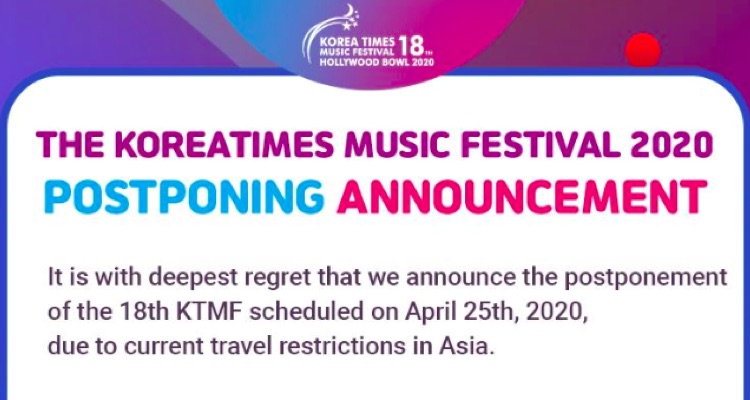 KOREA TIMES MUSIC FESTIVAL 18TH HOLLYWOOD BOWL 2020

THE KOREATIMES MUSIC FESTIVAL 2020
POSTPONING ANNOUNCEMENT

It is with deepest regret that we announce the postponement of the 18th KTMF scheduled on April 25th, 2020, due to current travel restrictions in Asia.